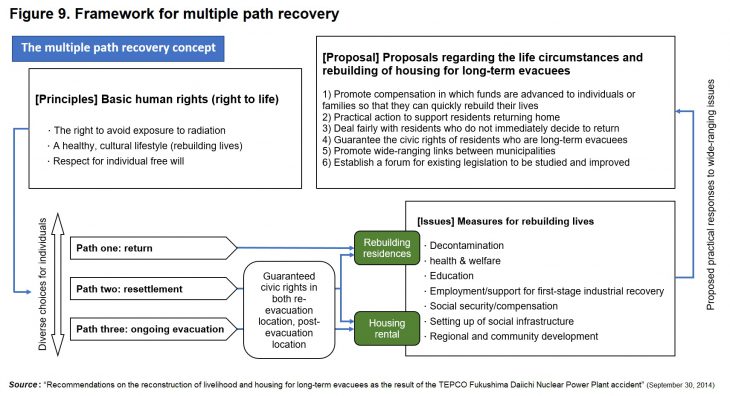 Figure 9. Framework for multiple path recovery

The multiple path recovery concept

[Principles] Basic human rights (right to life)

· The right to avoid exposure to radiation
· A healthy, cultural lifestyle (rebuilding lives)
· Respect for individual free will

[Proposal] Proposals regarding the life circumstances and rebuilding of housing for long-term evacuees

1) Promote compensation in which funds are advanced to individuals or families so that they can quickly rebuild their lives
2) Practical action to support residents returning home
3) Deal fairly with residents who do not immediately decide to return
4) Guarantee the civic rights of residents who are long-term evacuees
5) Promote wide-ranging links between municipalities
6) Establish a forum for existing legislation to be studied and improved

Proposed practical responses to wide-ranging issues

Diverse choices for individuals

Path one: return

Path two: resettlement

Path three: ongoing evacuation

Guaranteed civic rights in both re-evacuation location, post-evacuation location

Rebuilding residences

Housing rental

[Issues] Measures for rebuilding lives

· Decontamination
· health & welfare
· Education
· Employment/support for first-stage industrial recovery
· Social security/compensation
· Setting up of social infrastructure
· Regional and community development

Source: "Recommendations on the reconstruction of livelihood and housing for long-term evacuees as the result of the TEPCO Fukushima Daiichi Nuclear Power Plant accident" (September 30, 2014)